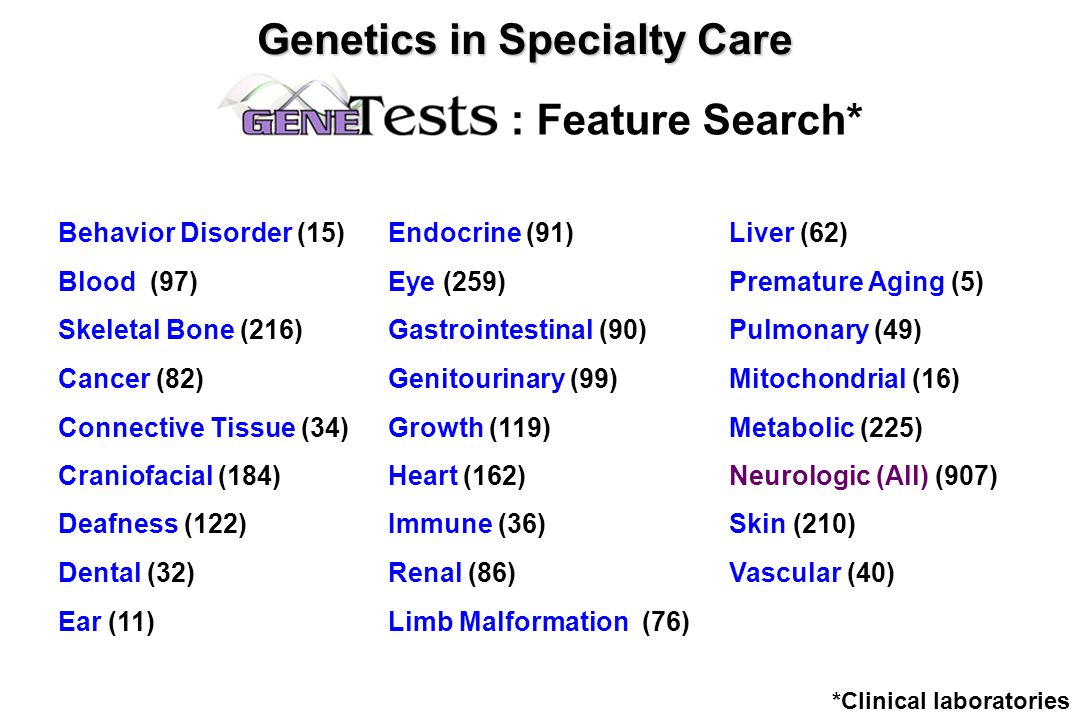 Genetics in Specialty Care

GENETests : Feature Search*

Behavior Disorder (15)
Blood (97)
Skeletal Bone (216)
Cancer (82)
Connective Tissue (34)
Craniofacial (184)
Deafness (122)
Dental (32)
Ear (11)

Endocrine (91)
Eye (259)
Gastrointestinal (90)
Genitourinary (99)
Growth (119)
Heart (162)
Immune (36)
Renal (86)
Limb Malformation (76)

Liver (62)
Premature Aging (5)
Pulmonary (49)
Mitochondrial (16)
Metabolic (225)
Neurologic (All) (907)
Skin (210)
Vascular (40)

*Clinical laboratories